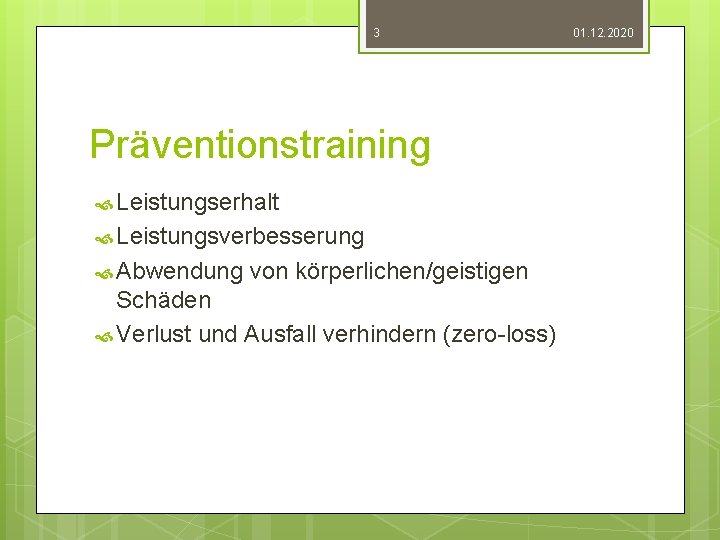 3

01.12.2020

Präventionstraining

Leistungserhalt

Leistungsverbesserung

Abwendung von körperlichen/geistigen Schäden

Verlust und Ausfall verhindern (zero-loss)